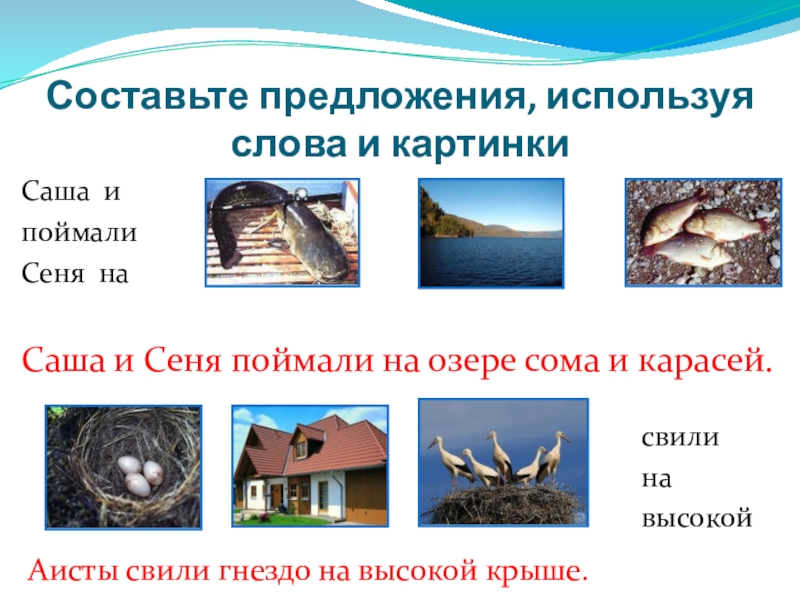 Составьте предложения, используя слова и картинки

Саша и
поймали
Сеня на

Саша и Сеня поймали на озере сома и карасей.

свили
на
высокой

Аисты свили гнездо на высокой крыше.